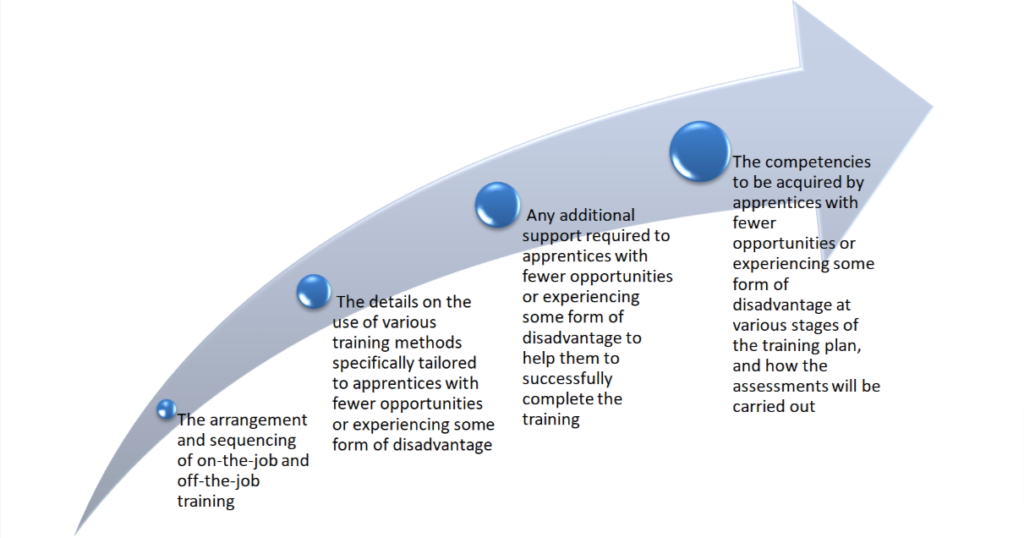 The arrangement and sequencing of on-the-job and off-the-job training

The details on the use of various training methods specifically tailored to apprentices with fewer opportunities or experiencing some form of disadvantage

Any additional support required to apprentices with fewer opportunities or experiencing some form of disadvantage to help them to successfully complete the training

The competencies to be acquired by apprentices with fewer opportunities or experiencing some form of disadvantage at various stages of the training plan, and how the assessments will be carried out